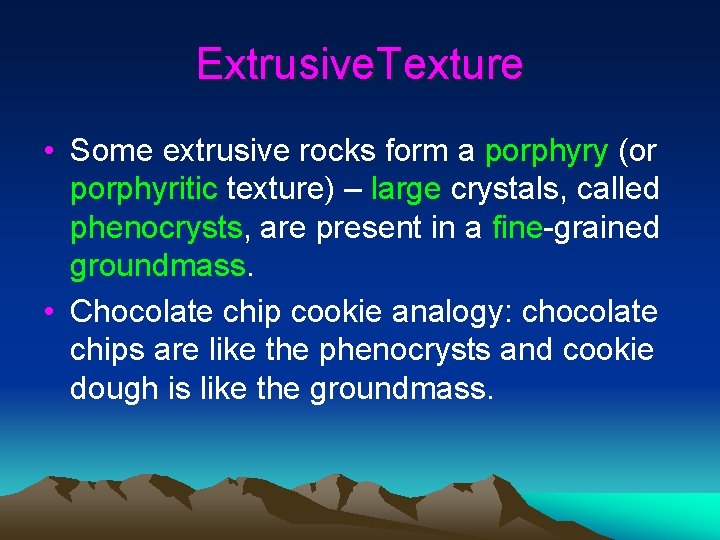 ExtrusiveTexture

• Some extrusive rocks form a porphyry (or porphyritic texture) – large crystals, called phenocrysts, are present in a fine-grained groundmass.

• Chocolate chip cookie analogy: chocolate chips are like the phenocrysts and cookie dough is like the groundmass.